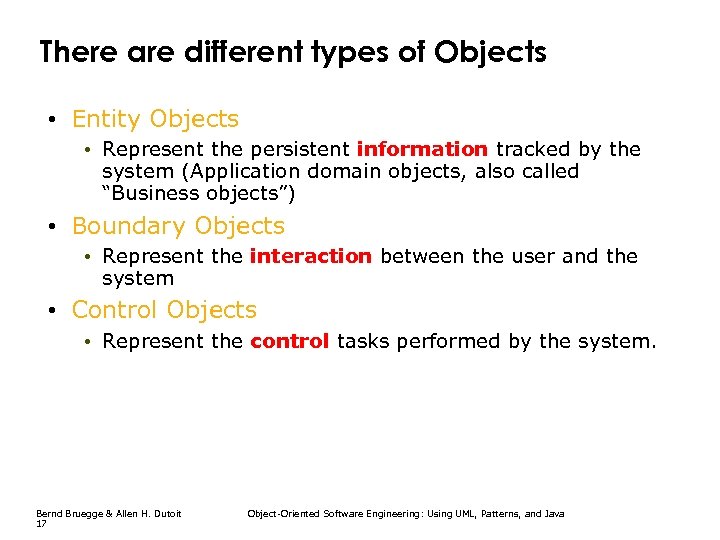 There are different types of Objects

• Entity Objects
  • Represent the persistent information tracked by the system (Application domain objects, also called “Business objects”)
• Boundary Objects
  • Represent the interaction between the user and the system
• Control Objects
  • Represent the control tasks performed by the system.

Bernd Bruegge & Allen H. Dutoit Object-Oriented Software Engineering: Using UML, Patterns, and Java
17